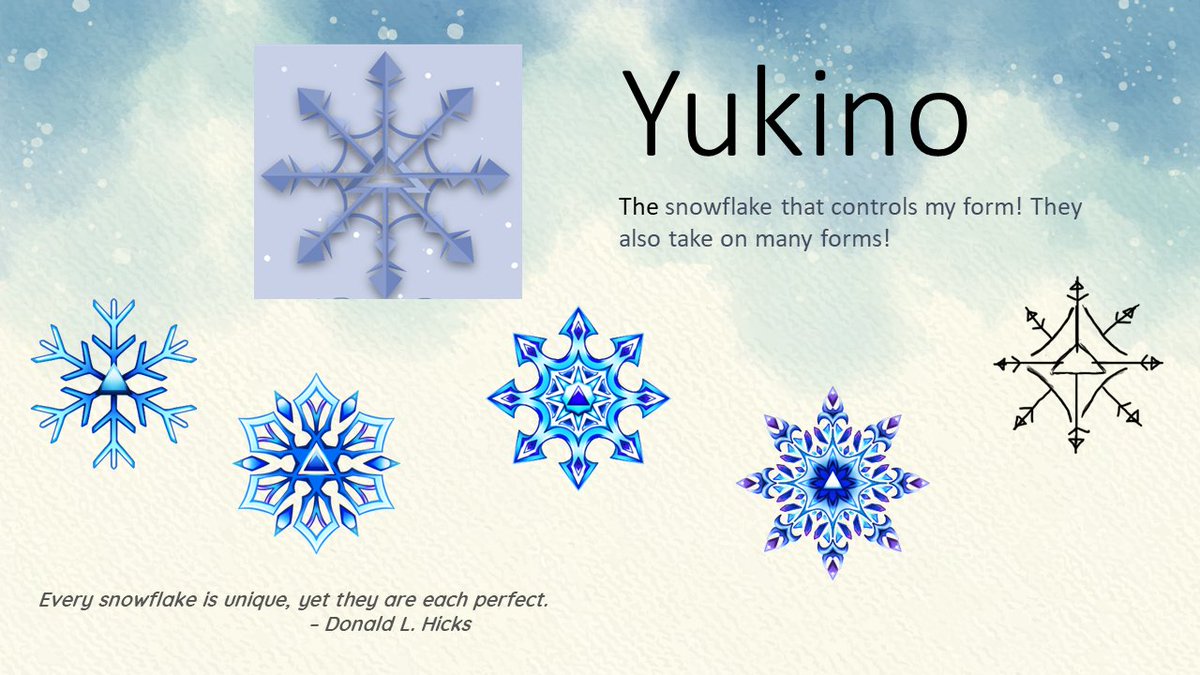 Yukino

The snowflake that controls my form! They also take on many forms!

Every snowflake is unique, yet they are each perfect.
- Donald L. Hicks